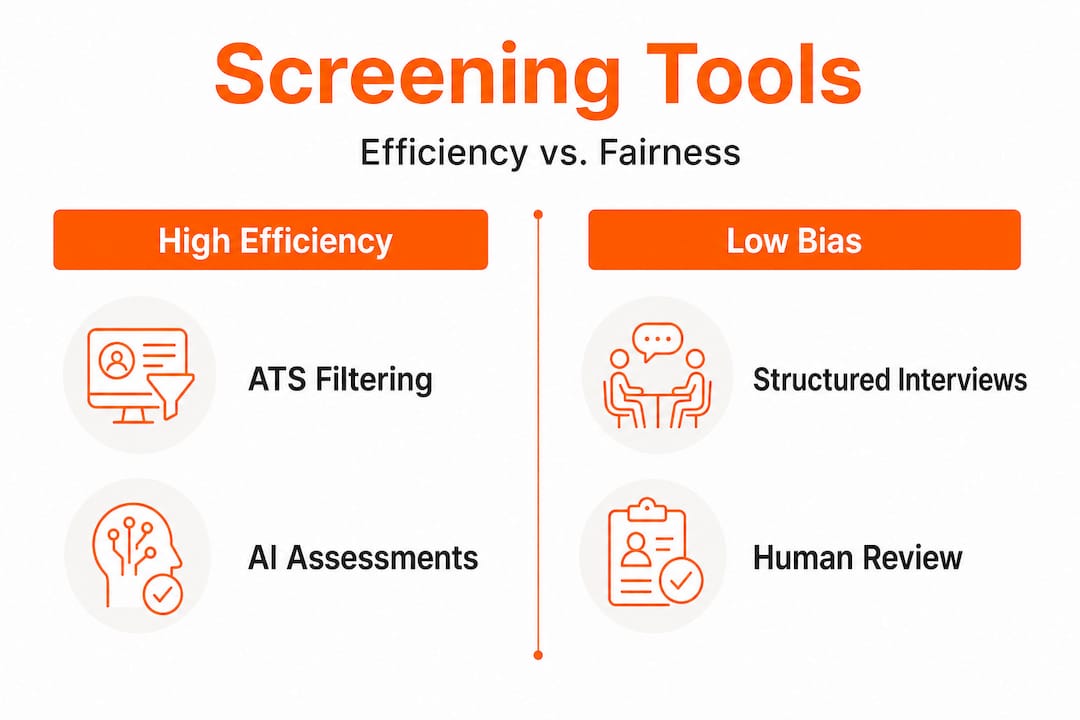 Screening Tools

Efficiency vs. Fairness

High Efficiency

ATS Filtering

AI Assessments

Low Bias

Structured Interviews

Human Review